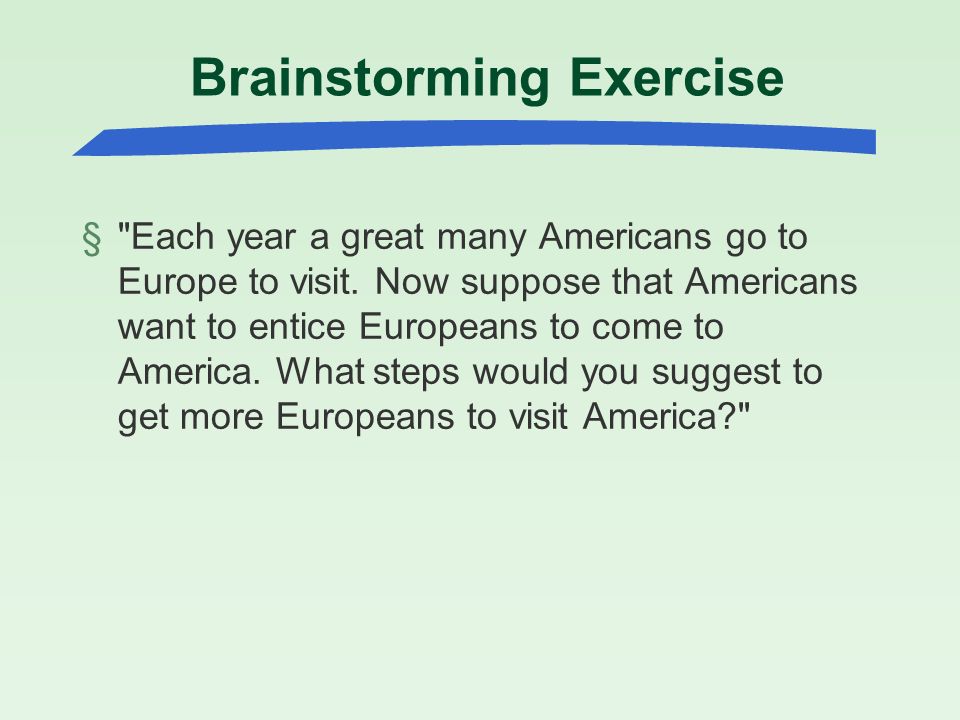 Brainstorming Exercise

§ "Each year a great many Americans go to Europe to visit. Now suppose that Americans want to entice Europeans to come to America. What steps would you suggest to get more Europeans to visit America?"